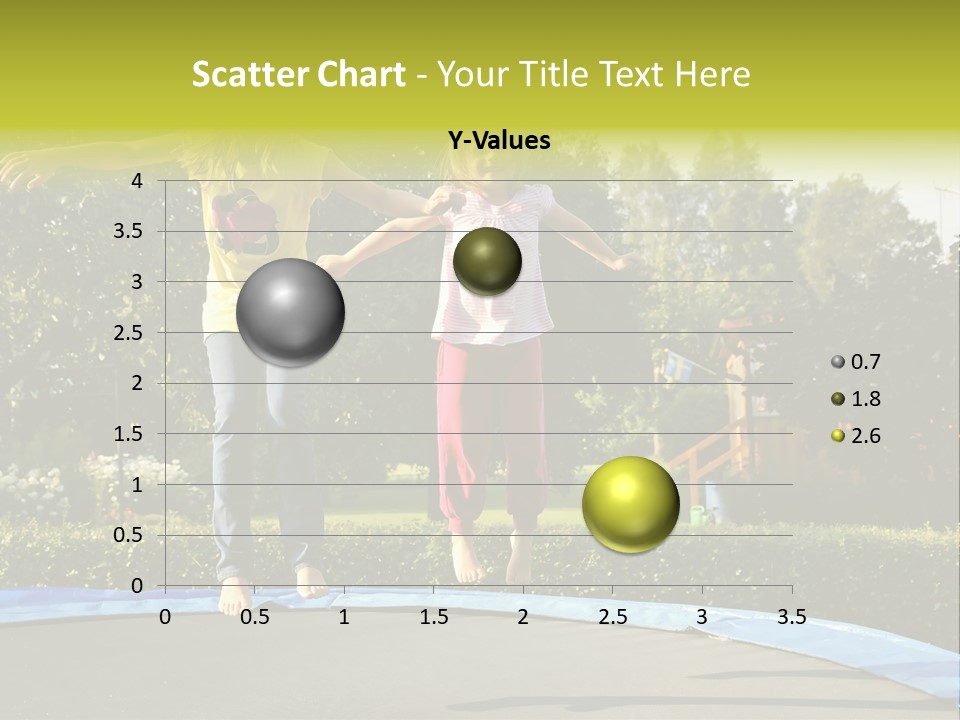 Scatter Chart - Your Title Text Here

Y-Values

4
3.5
3
2.5
2
1.5
1
0.5
0

0 0.5 1 1.5 2 2.5 3 3.5

0.7
1.8
2.6